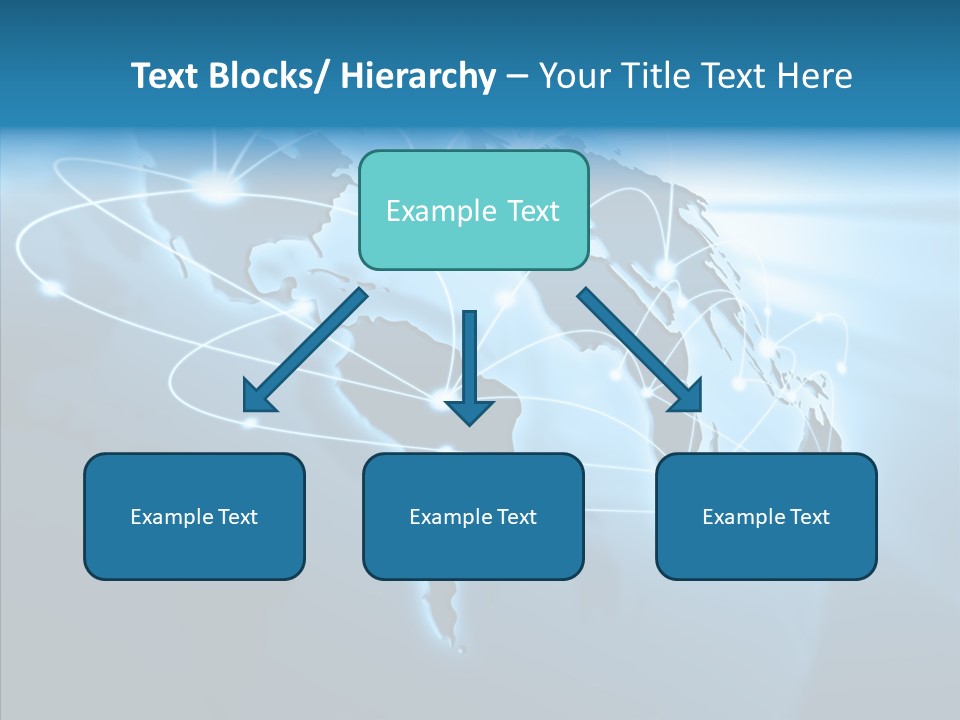 Text Blocks/ Hierarchy – Your Title Text Here

Example Text

Example Text

Example Text

Example Text